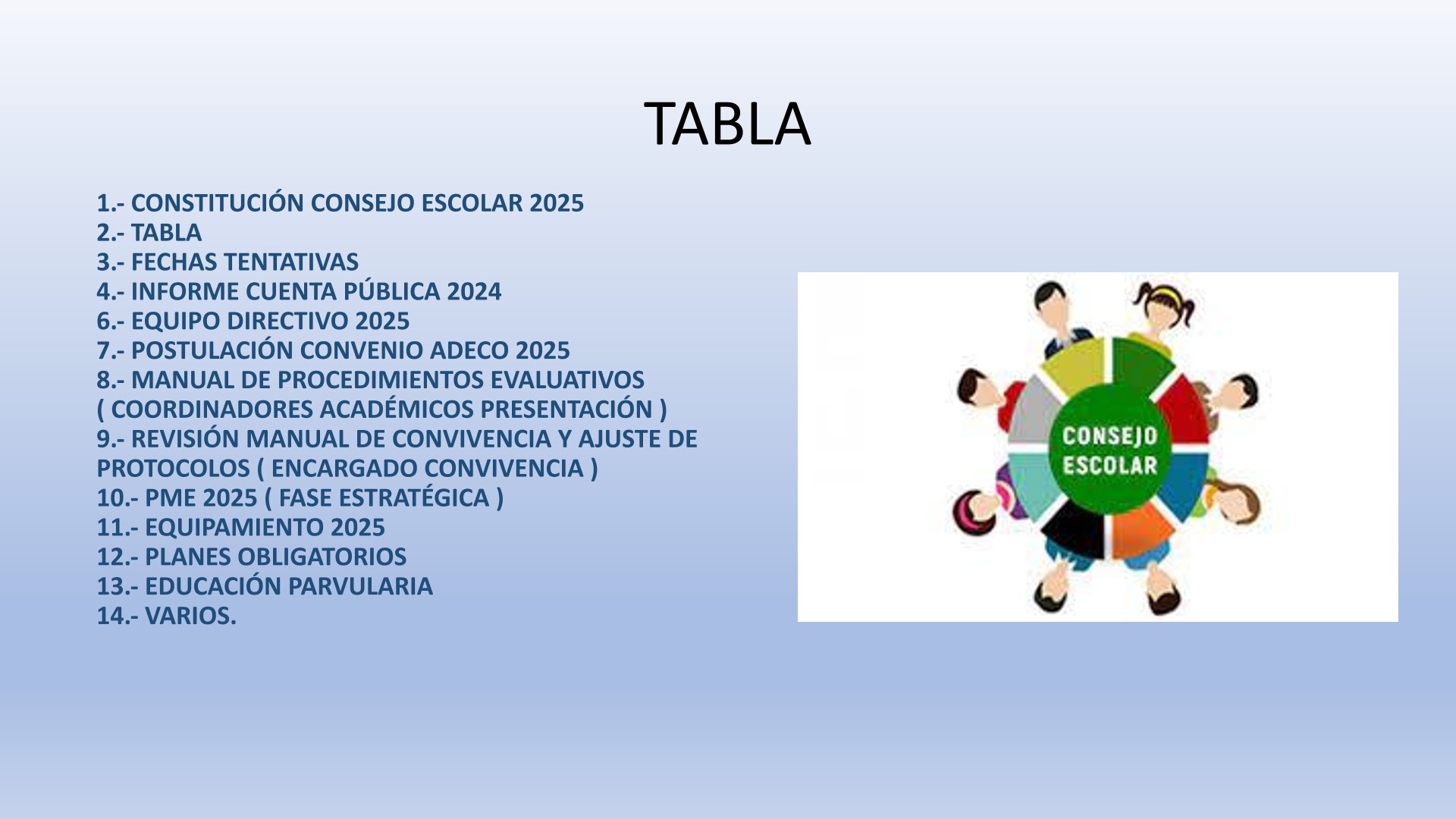 TABLA

1.- CONSTITUCIÓN CONSEJO ESCOLAR 2025
2.- TABLA
3.- FECHAS TENTATIVAS
4.- INFORME CUENTA PÚBLICA 2024
6.- EQUIPO DIRECTIVO 2025
7.- POSTULACIÓN CONVENIO ADECO 2025
8.- MANUAL DE PROCEDIMIENTOS EVALUATIVOS ( COORDINADORES ACADÉMICOS PRESENTACIÓN )
9.- REVISIÓN MANUAL DE CONVIVENCIA Y AJUSTE DE PROTOCOLOS ( ENCARGADO CONVIVENCIA )
10.- PME 2025 ( FASE ESTRATÉGICA )
11.- EQUIPAMIENTO 2025
12.- PLANES OBLIGATORIOS
13.- EDUCACIÓN PARVULARIA
14.- VARIOS.

CONSEJO ESCOLAR